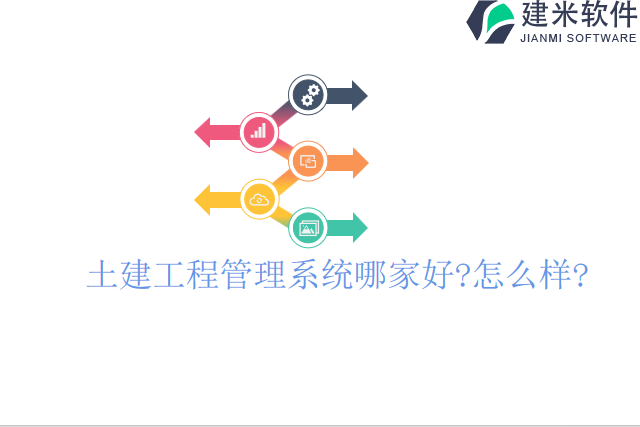 建米软件
JIANMI SOFTWARE

土建工程管理系统哪家好?怎么样?